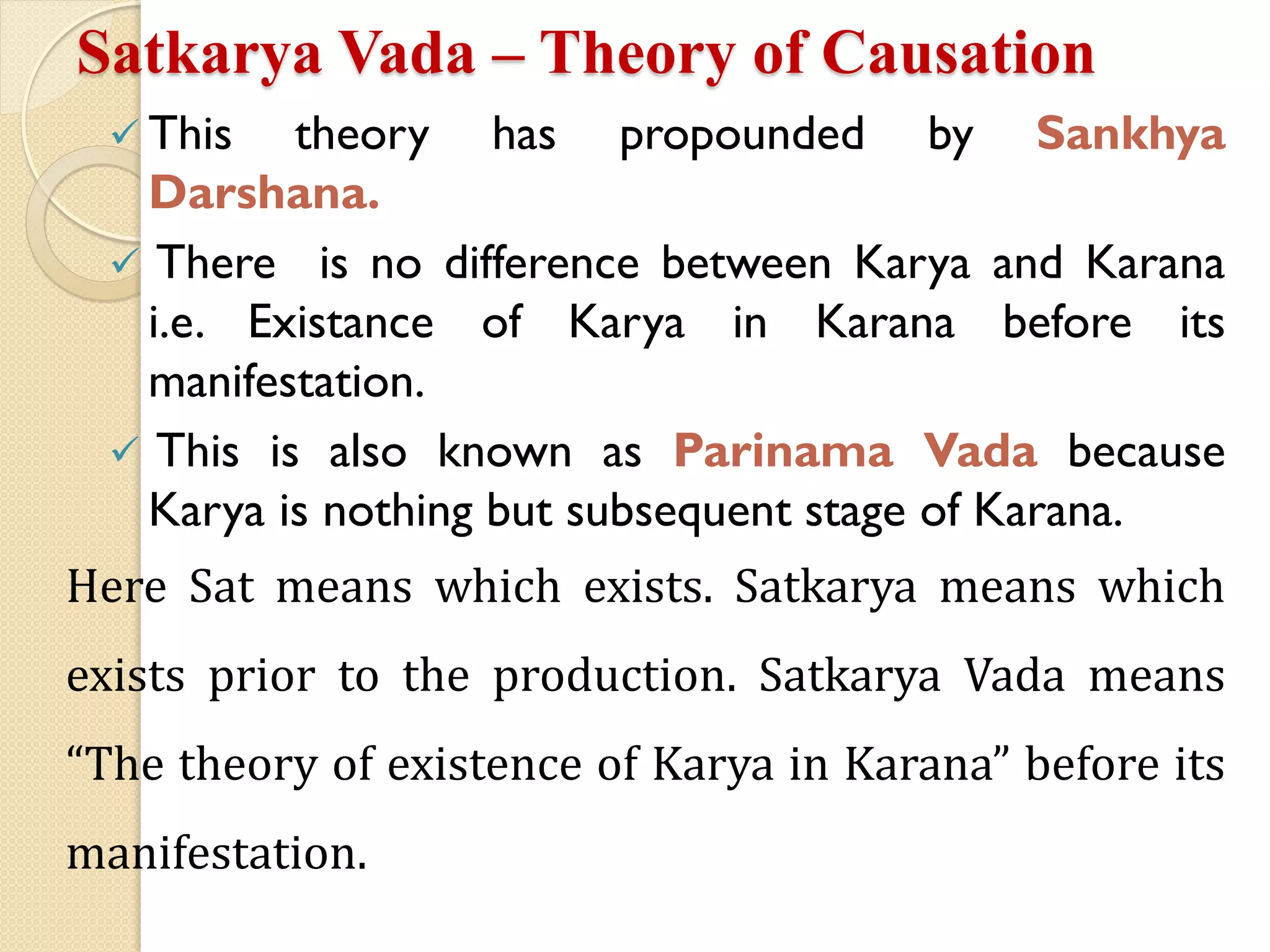 Satkarya Vada – Theory of Causation

✓ This theory has propounded by Sankhya Darshana.

✓ There is no difference between Karya and Karana i.e. Existance of Karya in Karana before its manifestation.

✓ This is also known as Parinama Vada because Karya is nothing but subsequent stage of Karana.

Here Sat means which exists. Satkarya means which exists prior to the production. Satkarya Vada means “The theory of existence of Karya in Karana” before its manifestation.